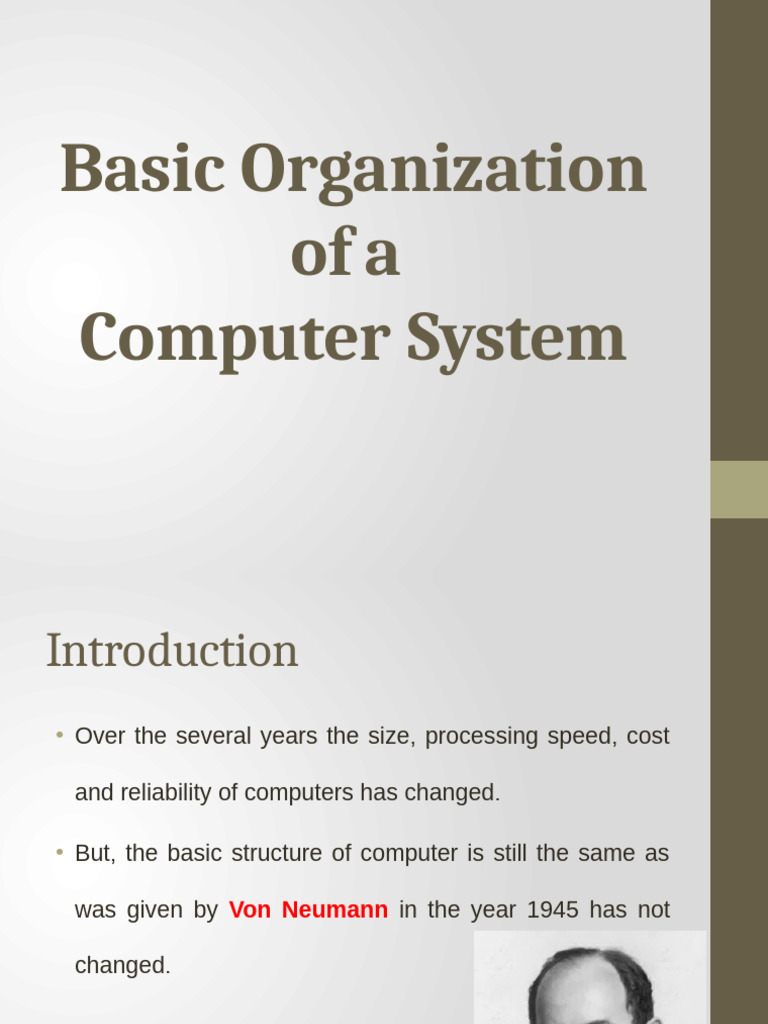 Basic Organization of a Computer System

Introduction

• Over the several years the size, processing speed, cost and reliability of computers has changed.

• But, the basic structure of computer is still the same as was given by Von Neumann in the year 1945 has not changed.